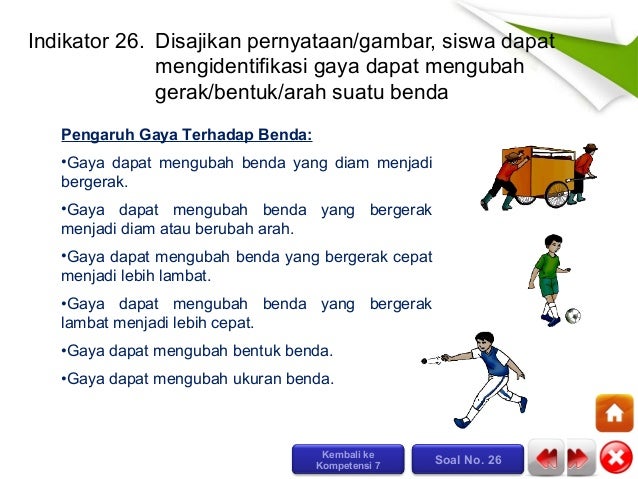 Indikator 26. Disajikan pernyataan/gambar, siswa dapat mengidentifikasi gaya dapat mengubah gerak/bentuk/arah suatu benda

Pengaruh Gaya Terhadap Benda:

•Gaya dapat mengubah benda yang diam menjadi bergerak.

•Gaya dapat mengubah benda yang bergerak menjadi diam atau berubah arah.

•Gaya dapat mengubah benda yang bergerak cepat menjadi lebih lambat.

•Gaya dapat mengubah benda yang bergerak lambat menjadi lebih cepat.

•Gaya dapat mengubah bentuk benda.

•Gaya dapat mengubah ukuran benda.

Kembali ke Kompetensi 7

Soal No. 26